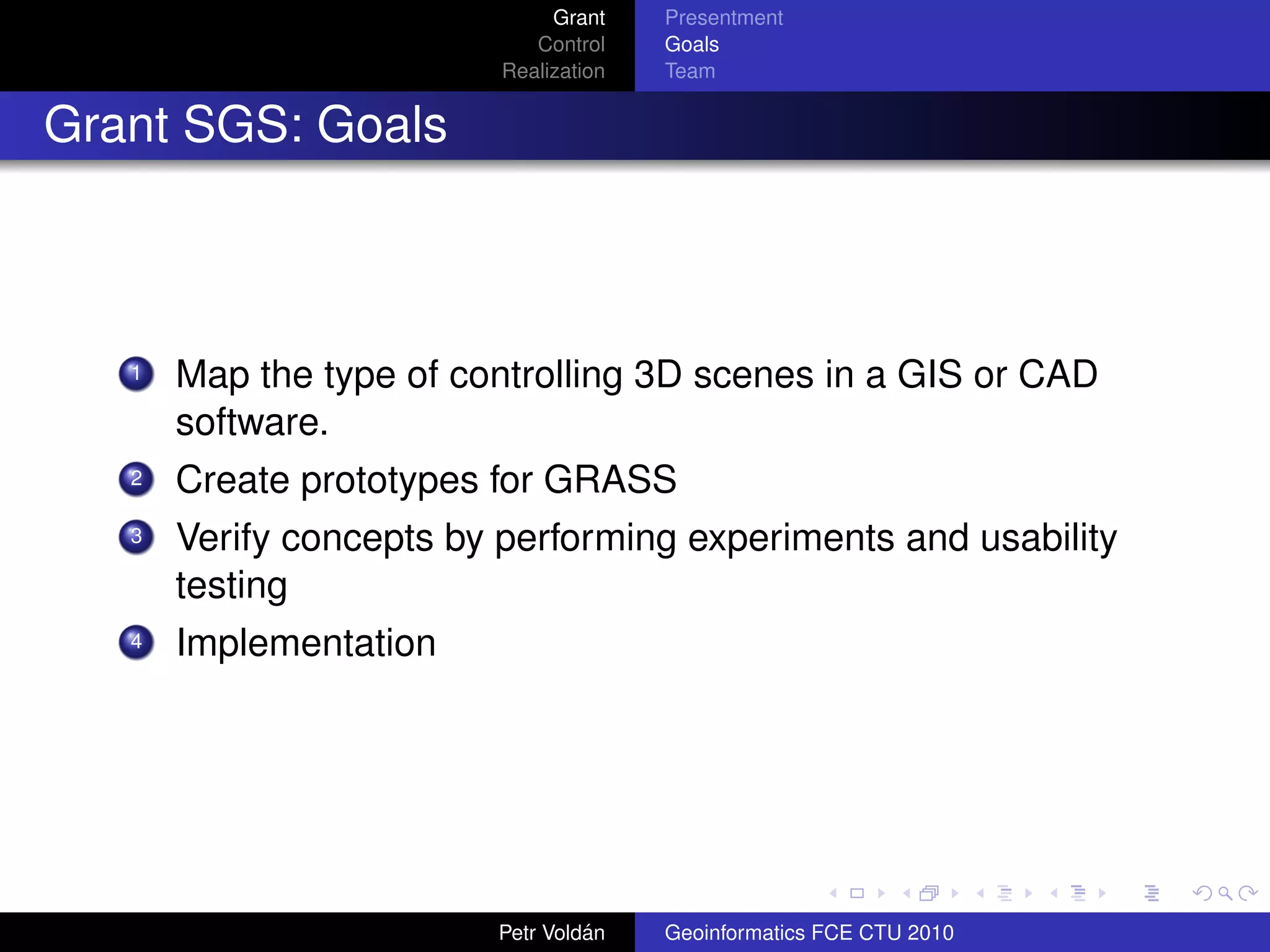 Grant
Control
Realization

Presentment
Goals
Team

Grant SGS: Goals

1 Map the type of controlling 3D scenes in a GIS or CAD software.
2 Create prototypes for GRASS
3 Verify concepts by performing experiments and usability testing
4 Implementation

Petr Voldán

Geoinformatics FCE CTU 2010